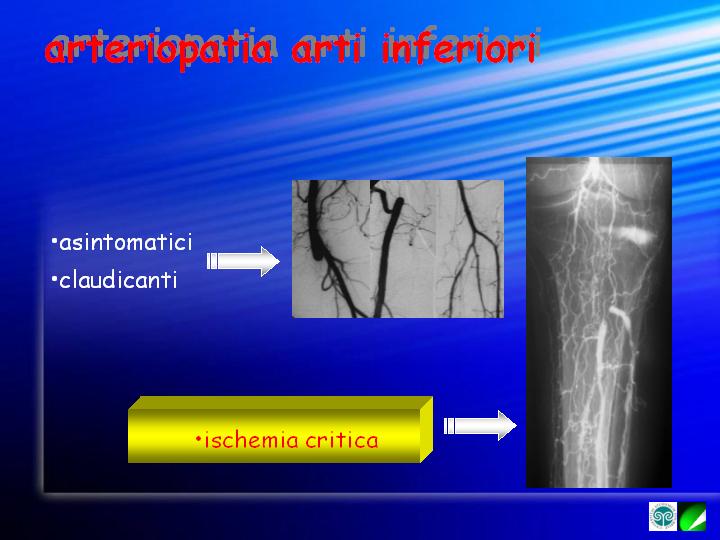 arteriopatia arti inferiori

•asintomatici
•claudicanti

•ischemia critica